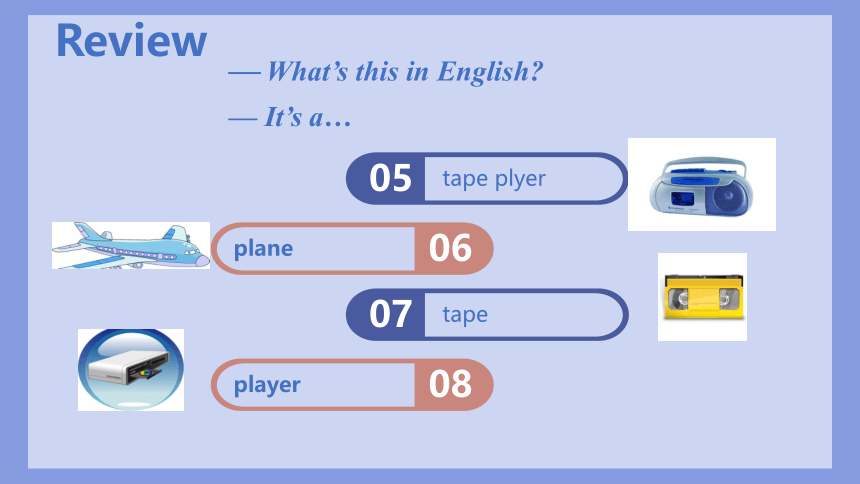 Review

— What's this in English?

— It's a…

05 tape plyer

plane 06

07 tape

player 08